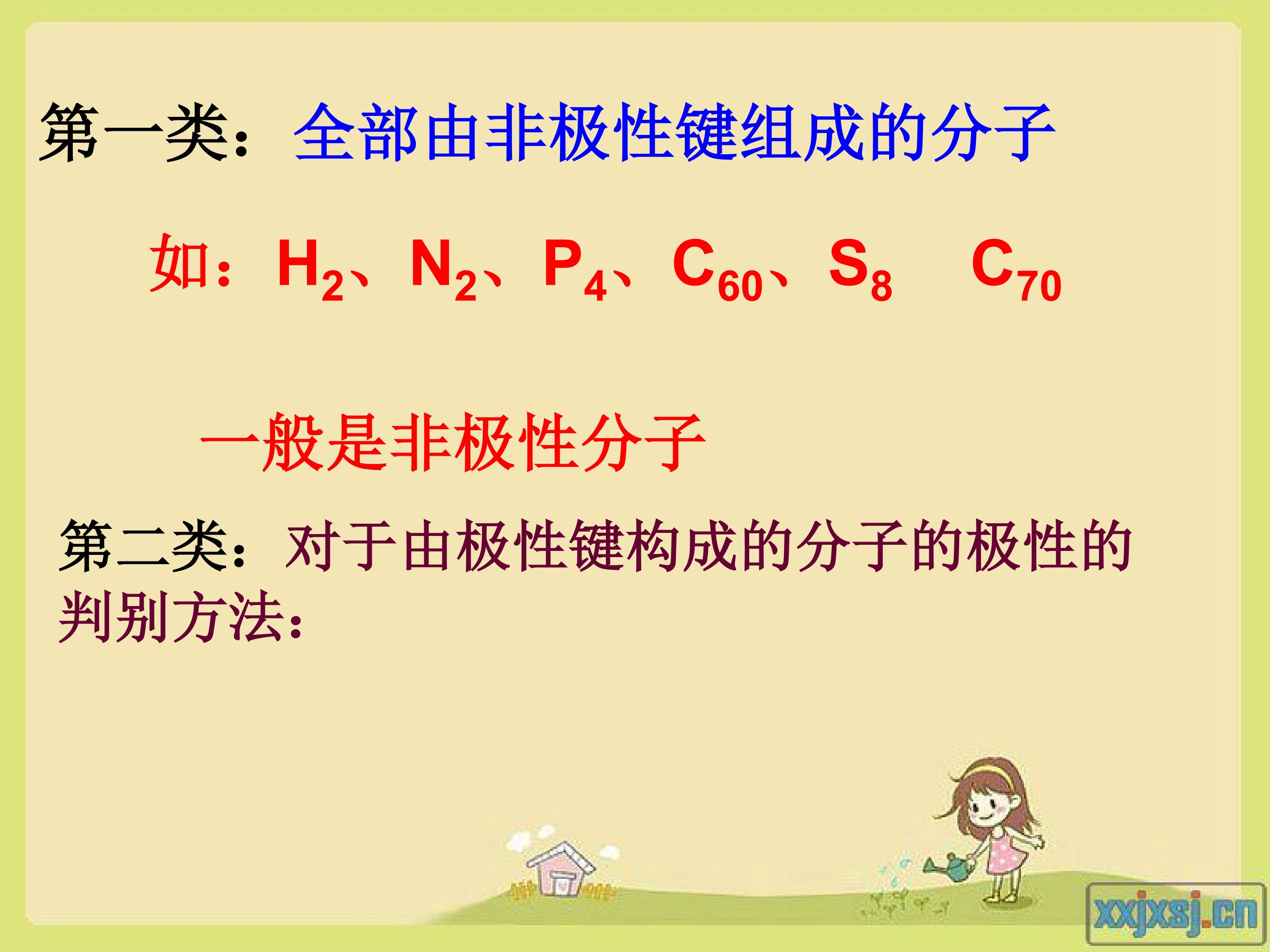 第一类：全部由非极性键组成的分子

如：$H_2$、$N_2$、$P_4$、$C_{60}$、$S_8$ $C_{70}$

一般是非极性分子

第二类：对于由极性键构成的分子的极性的判别方法：

xxjxsj.cn